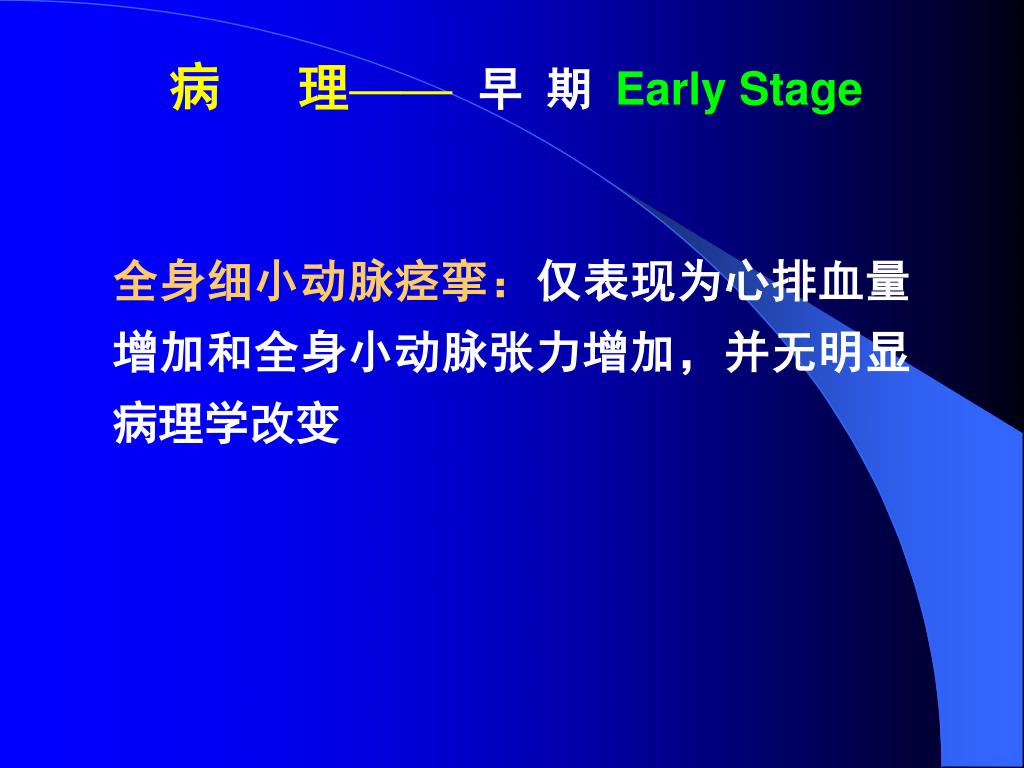 病　　理—— 早 期 Early Stage

全身细小动脉痉挛：仅表现为心排血量增加和全身小动脉张力增加，并无明显病理学改变